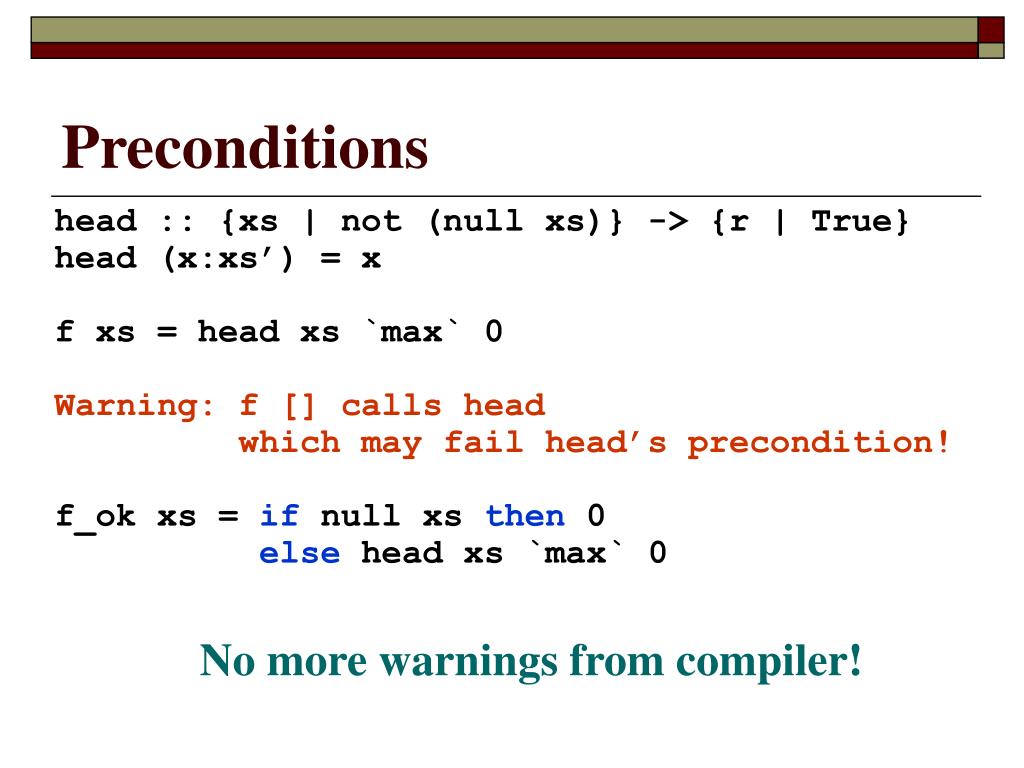 Preconditions

head :: {xs | not (null xs)} -> {r | True}
head (x:xs’) = x

f xs = head xs `max` 0

Warning: f [] calls head
which may fail head’s precondition!

f_ok xs = if null xs then 0
else head xs `max` 0

No more warnings from compiler!